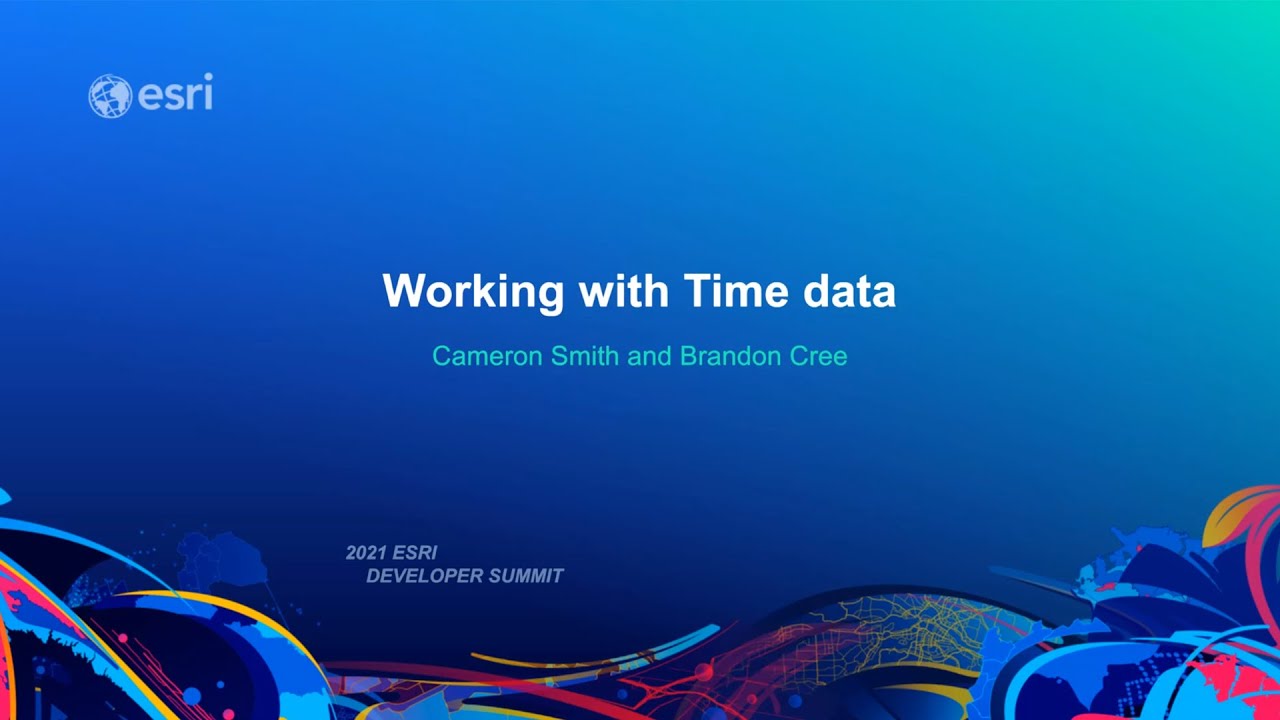 esri

Working with Time data

Cameron Smith and Brandon Cree

2021 ESRI
DEVELOPER SUMMIT